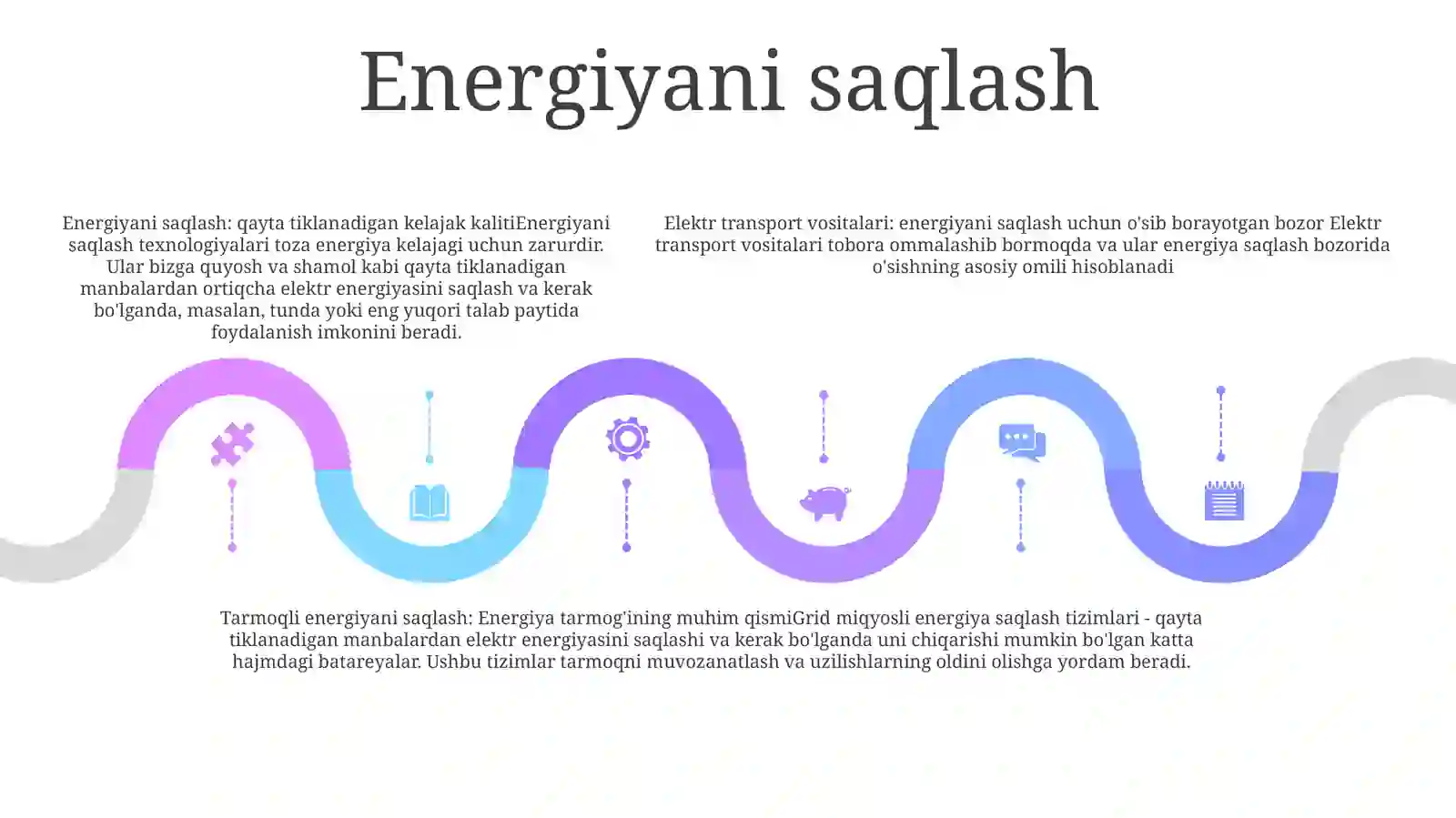 Energiyani saqlash

Energiyani saqlash: qayta tiklanadigan kelajak kalitiEnergiyani saqlash texnologiyalari toza energiya kelajagi uchun zarurdir. Ular bizga quyosh va shamol kabi qayta tiklanadigan manbalardan ortiqcha elektr energiyasini saqlash va kerak bo'lganda, masalan, tunda yoki eng yuqori talab paytida foydalanish imkonini beradi.

Elektr transport vositalari: energiyani saqlash uchun o'sib borayotgan bozor Elektr transport vositalari tobora ommalashib bormoqda va ular energiya saqlash bozorida o'sishning asosiy omili hisoblanadi

Tarmoqli energiyani saqlash: Energiya tarmog'ining muhim qismiGrid miqyosli energiya saqlash tizimlari - qayta tiklanadigan manbalardan elektr energiyasini saqlashi va kerak bo'lganda uni chiqarishi mumkin bo'lgan katta hajmdagi batareyalar. Ushbu tizimlar tarmoqni muvozanatlash va uzilishlarning oldini olishga yordam beradi.